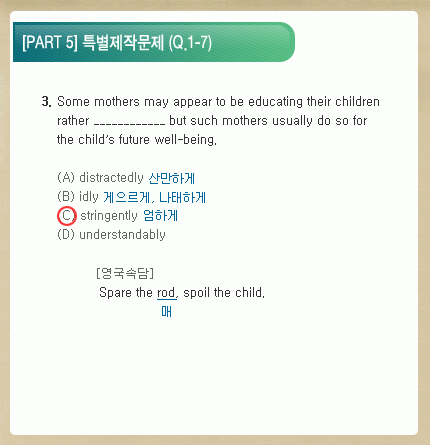 [PART 5] 특별제작문제 (Q.1-7)

3. Some mothers may appear to be educating their children rather ____________ but such mothers usually do so for the child's future well-being.

(A) distractedly 산만하게
(B) idly 게으르게, 나태하게
(C) stringently 엄하게
(D) understandably

[영국속담]
Spare the rod, spoil the child.
매